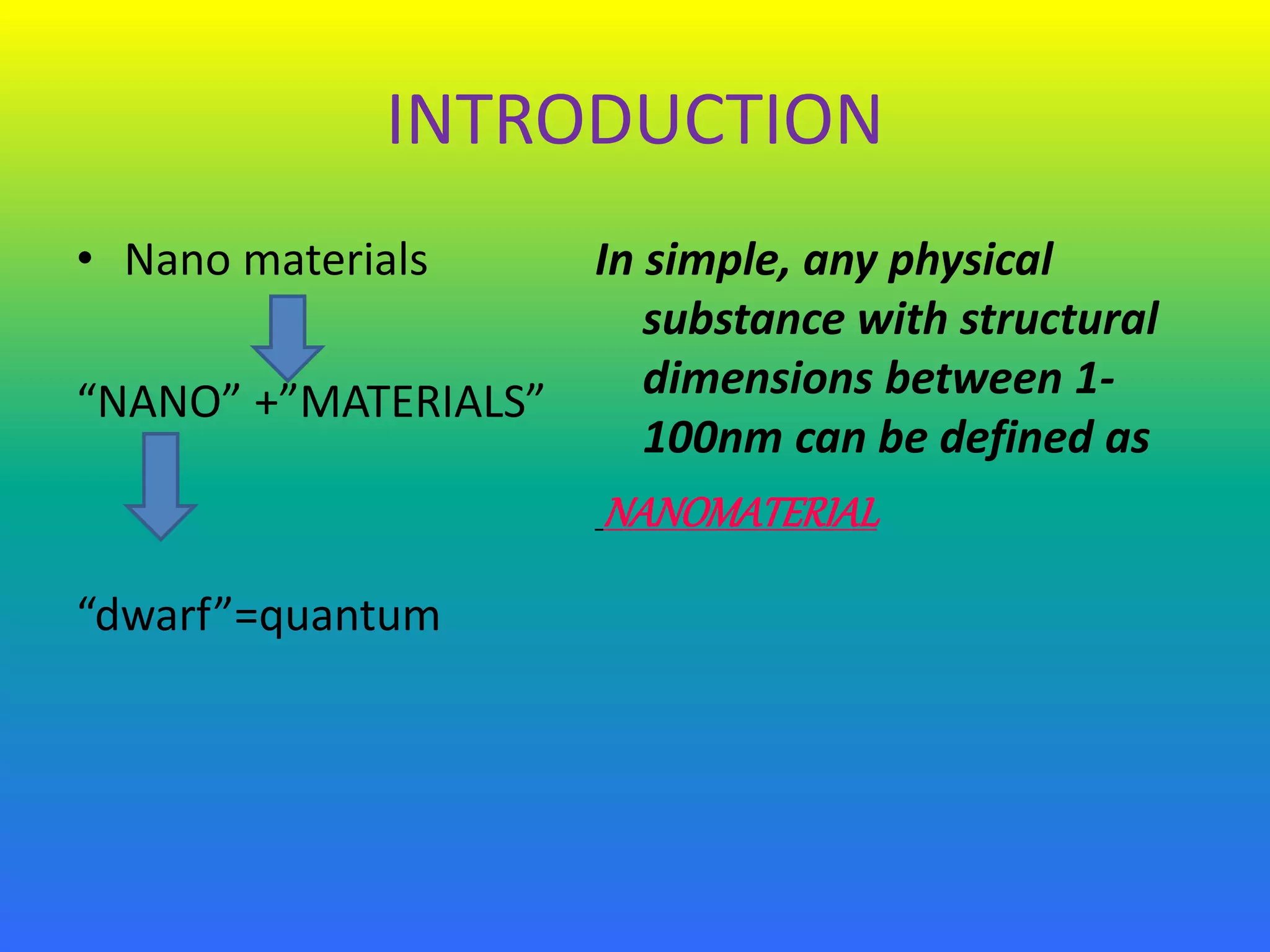 INTRODUCTION

• Nano materials

“NANO” +”MATERIALS”

“dwarf”=quantum

In simple, any physical substance with structural dimensions between 1-100nm can be defined as

NANOMATERIAL